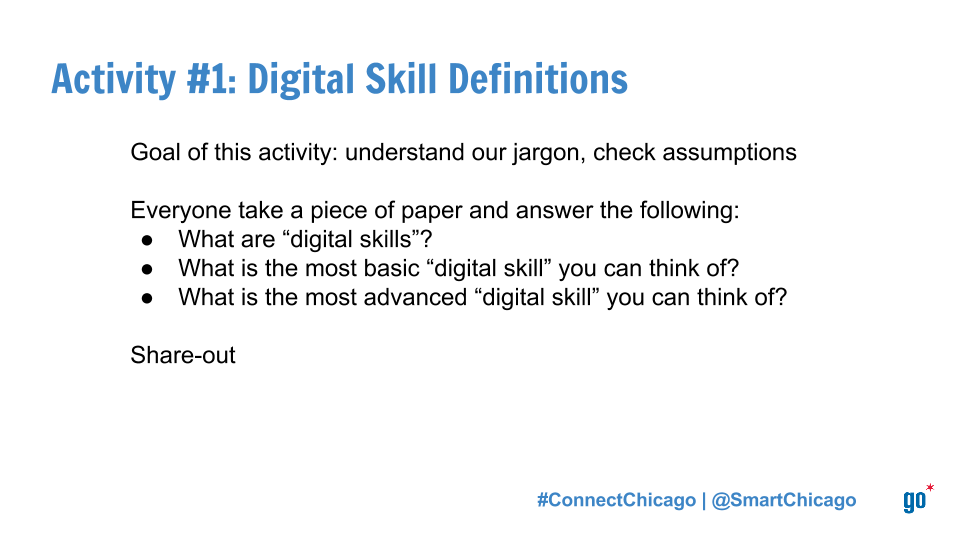 Activity #1: Digital Skill Definitions

Goal of this activity: understand our jargon, check assumptions

Everyone take a piece of paper and answer the following:
● What are “digital skills”?
● What is the most basic “digital skill” you can think of?
● What is the most advanced “digital skill” you can think of?

Share-out

#ConnectChicago | @SmartChicago

go*